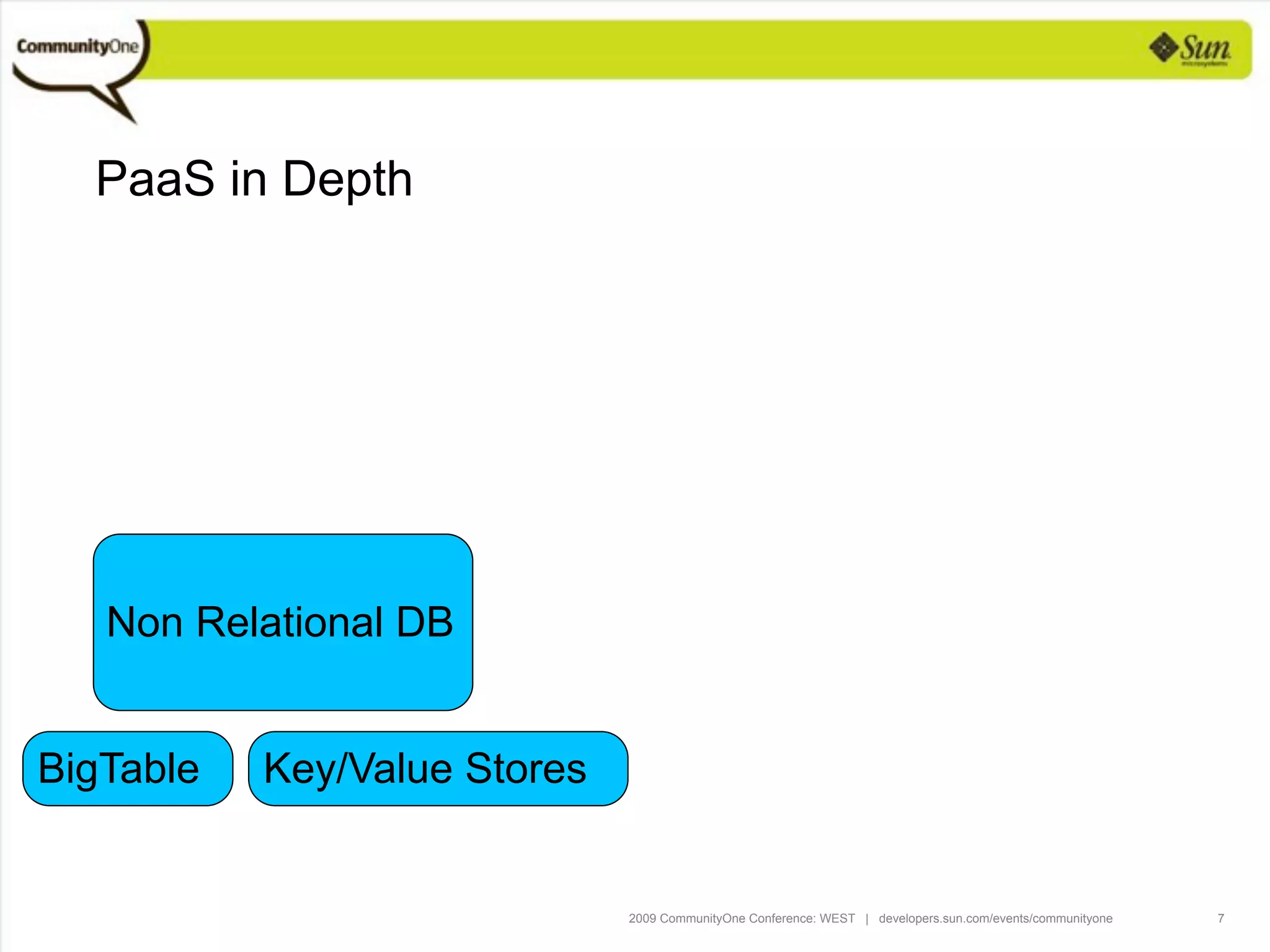 CommunityOne

Sun microsystems

PaaS in Depth

Non Relational DB

BigTable

Key/Value Stores

2009 CommunityOne Conference: WEST | developers.sun.com/events/communityone 7